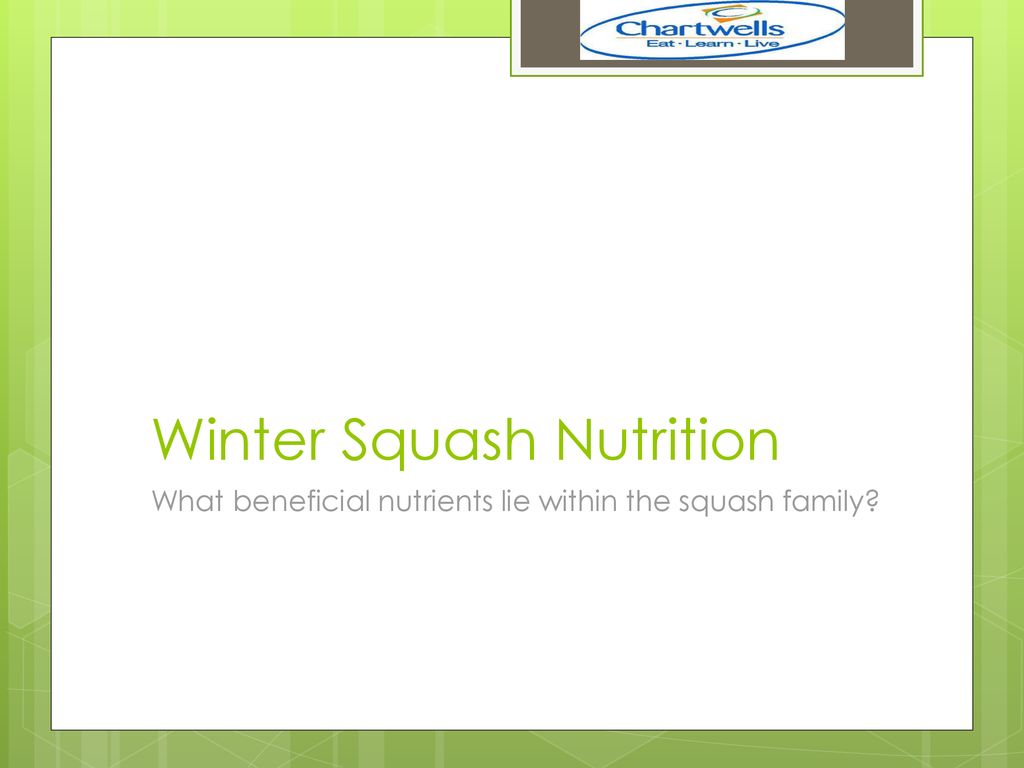 Chartwells
Eat · Learn · Live

Winter Squash Nutrition

What beneficial nutrients lie within the squash family?